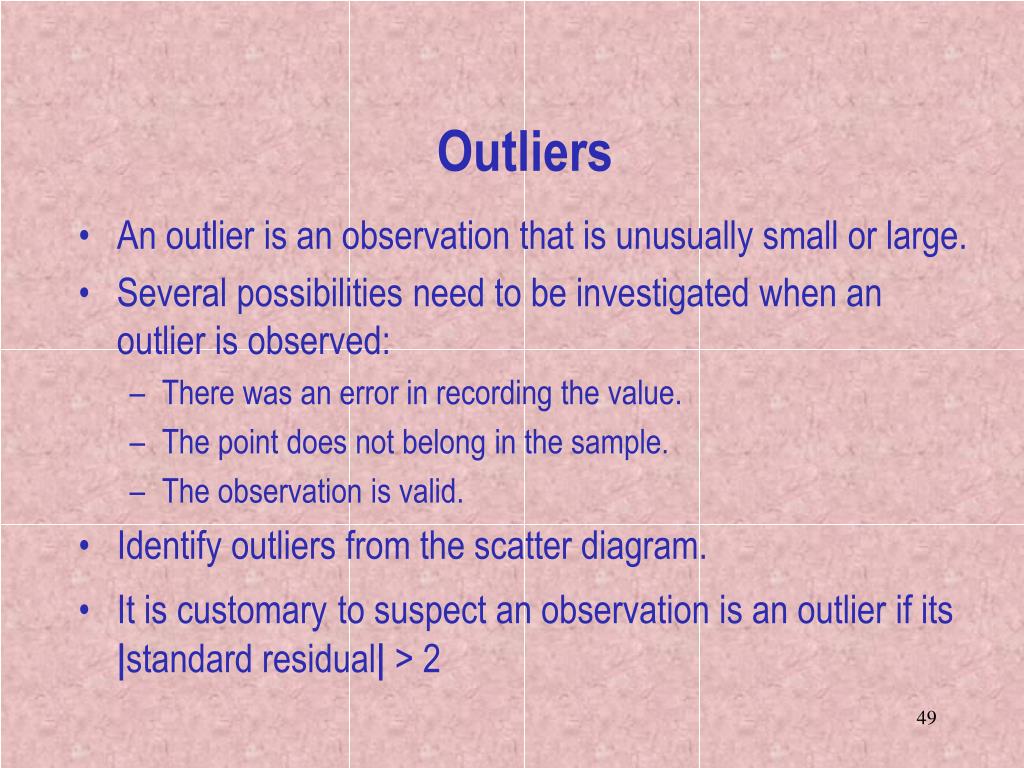 Outliers

• An outlier is an observation that is unusually small or large.
• Several possibilities need to be investigated when an outlier is observed:
– There was an error in recording the value.
– The point does not belong in the sample.
– The observation is valid.
• Identify outliers from the scatter diagram.
• It is customary to suspect an observation is an outlier if its |standard residual| > 2

49